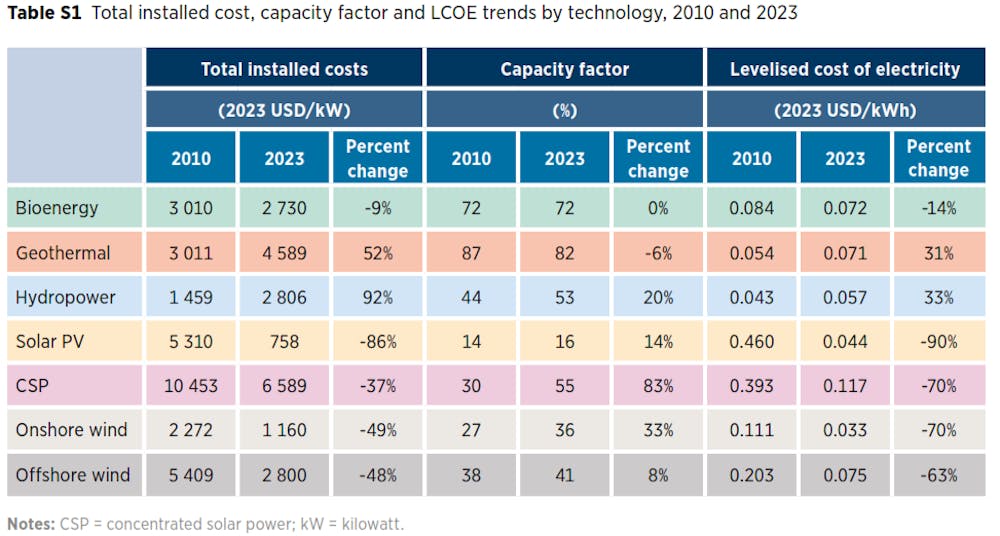 **Table S1** Total installed cost, capacity factor and LCOE trends by technology, 2010 and 2023

| | Total installed costs | | | Capacity factor | | | Levelised cost of electricity | | |
|---|---|---|---|---|---|---|---|---|---|
| | (2023 USD/kW) | | | (%) | | | (2023 USD/kWh) | | |
| | 2010 | 2023 | Percent change | 2010 | 2023 | Percent change | 2010 | 2023 | Percent change |
| Bioenergy | 3 010 | 2 730 | -9% | 72 | 72 | 0% | 0.084 | 0.072 | -14% |
| Geothermal | 3 011 | 4 589 | 52% | 87 | 82 | -6% | 0.054 | 0.071 | 31% |
| Hydropower | 1 459 | 2 806 | 92% | 44 | 53 | 20% | 0.043 | 0.057 | 33% |
| Solar PV | 5 310 | 758 | -86% | 14 | 16 | 14% | 0.460 | 0.044 | -90% |
| CSP | 10 453 | 6 589 | -37% | 30 | 55 | 83% | 0.393 | 0.117 | -70% |
| Onshore wind | 2 272 | 1 160 | -49% | 27 | 36 | 33% | 0.111 | 0.033 | -70% |
| Offshore wind | 5 409 | 2 800 | -48% | 38 | 41 | 8% | 0.203 | 0.075 | -63% |

**Notes:** CSP = concentrated solar power; kW = kilowatt.